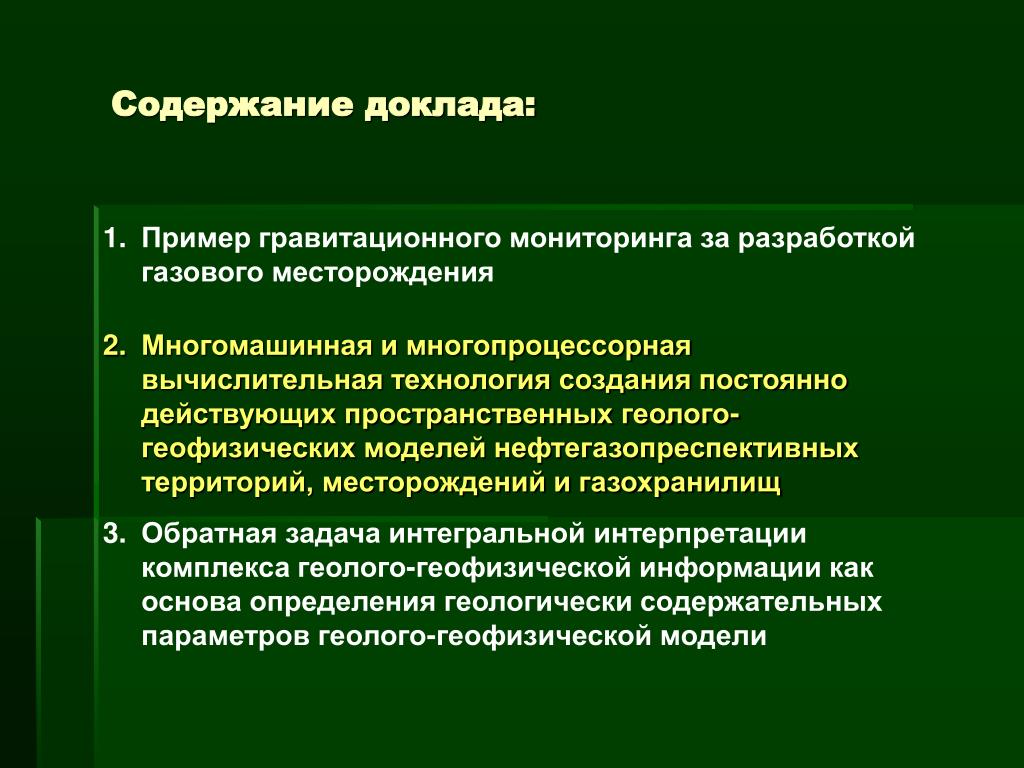 Содержание доклада:

1. Пример гравитационного мониторинга за разработкой газового месторождения

2. Многомашинная и многопроцессорная вычислительная технология создания постоянно действующих пространственных геолого-геофизических моделей нефтегазопреспективных территорий, месторождений и газохранилищ

3. Обратная задача интегральной интерпретации комплекса геолого-геофизической информации как основа определения геологически содержательных параметров геолого-геофизической модели